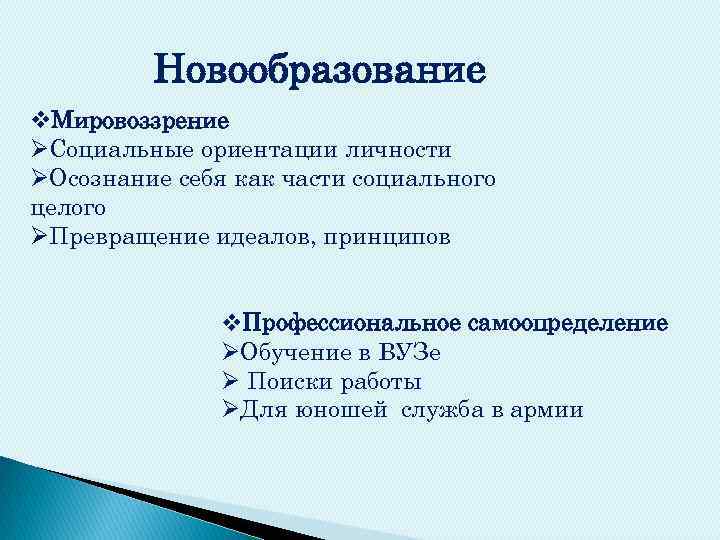 Новообразование

❖Мировоззрение
➢Социальные ориентации личности
➢Осознание себя как части социального целого
➢Превращение идеалов, принципов

❖Профессиональное самоопределение
➢Обучение в ВУЗе
➢ Поиски работы
➢Для юношей служба в армии